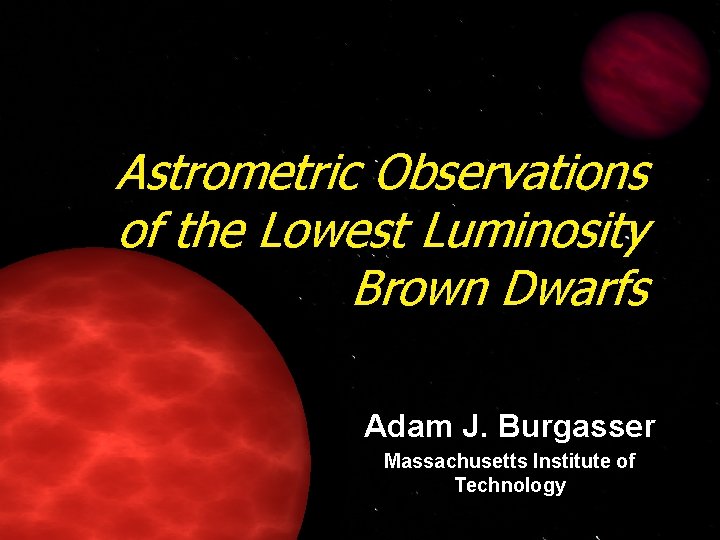 Astrometric Observations of the Lowest Luminosity Brown Dwarfs

Adam J. Burgasser

Massachusetts Institute of Technology